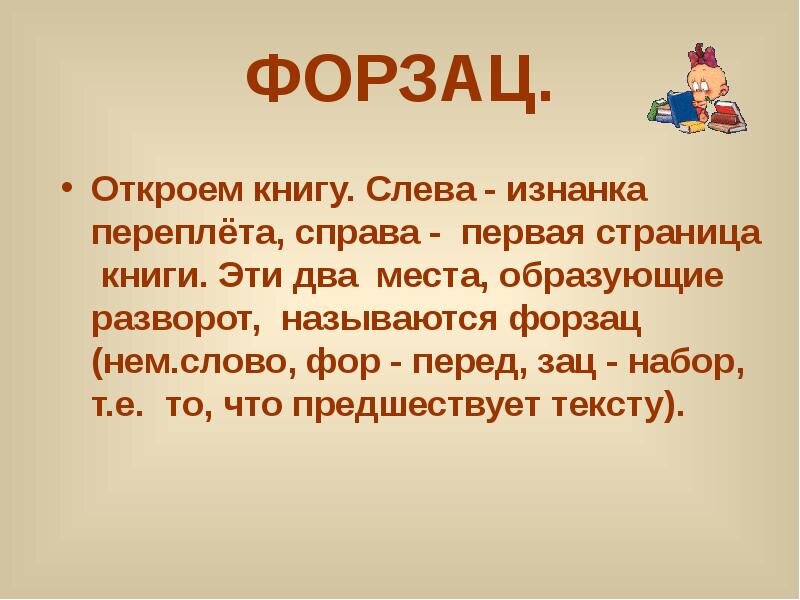 ФОРЗАЦ.

• Откроем книгу. Слева - изнанка переплёта, справа - первая страница книги. Эти два места, образующие разворот, называются форзац (нем.слово, фор - перед, зац - набор, т.е. то, что предшествует тексту).